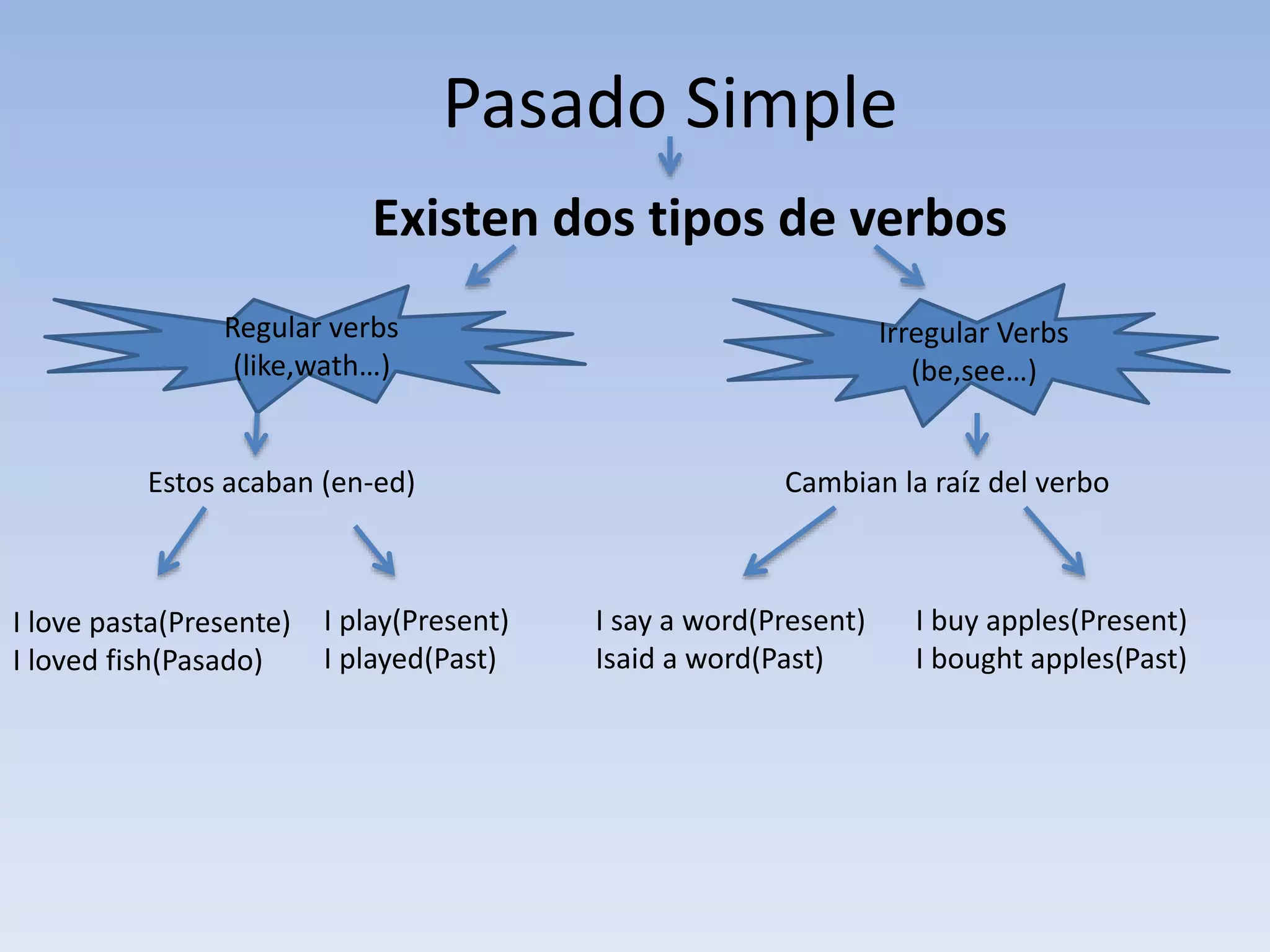 Pasado Simple

Existen dos tipos de verbos

Regular verbs
(like,wath…)

Irregular Verbs
(be,see…)

Estos acaban (en-ed)

Cambian la raíz del verbo

I love pasta(Presente)
I loved fish(Pasado)

I play(Present)
I played(Past)

I say a word(Present)
Isaid a word(Past)

I buy apples(Present)
I bought apples(Past)